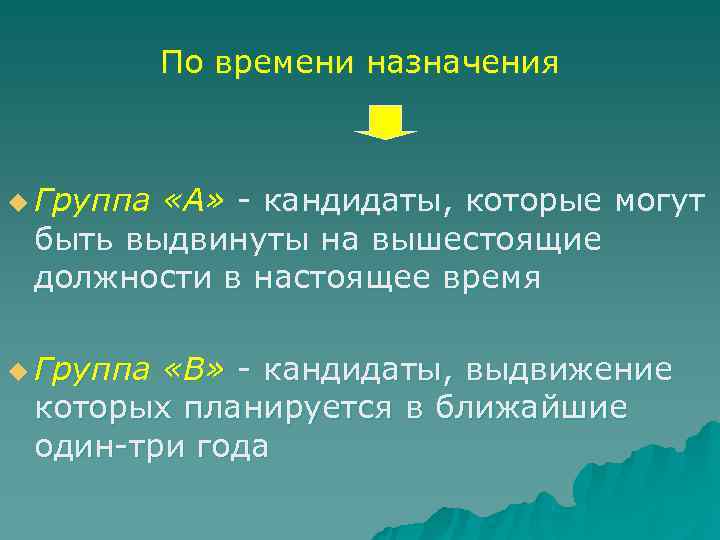 По времени назначения

Группа «А» - кандидаты, которые могут быть выдвинуты на вышестоящие должности в настоящее время

Группа «В» - кандидаты, выдвижение которых планируется в ближайшие один-три года